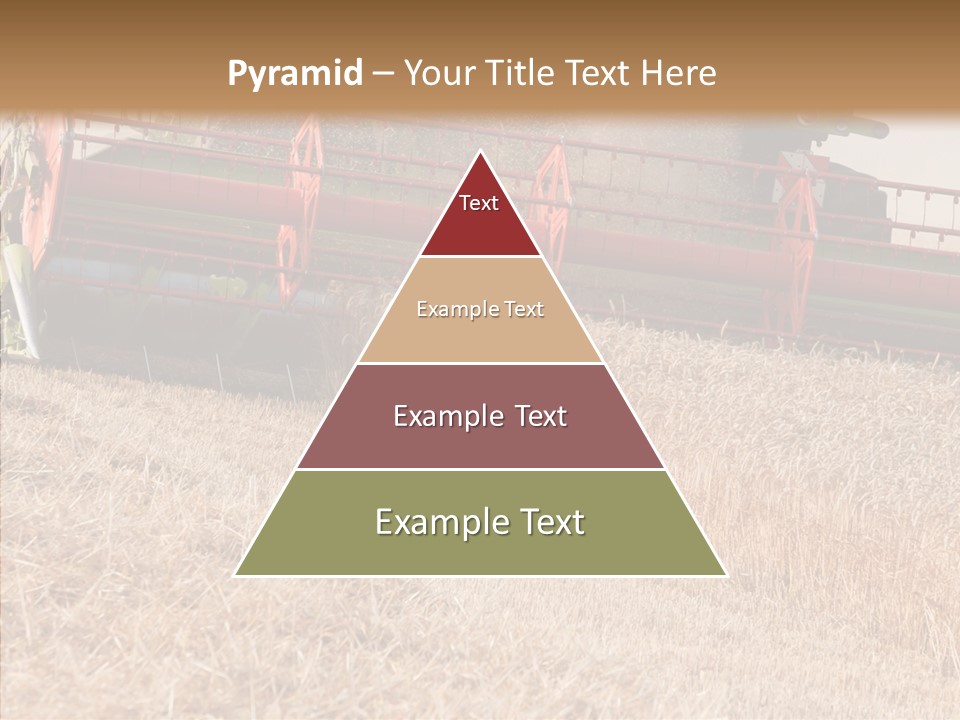 Pyramid – Your Title Text Here

Text

Example Text

Example Text

Example Text